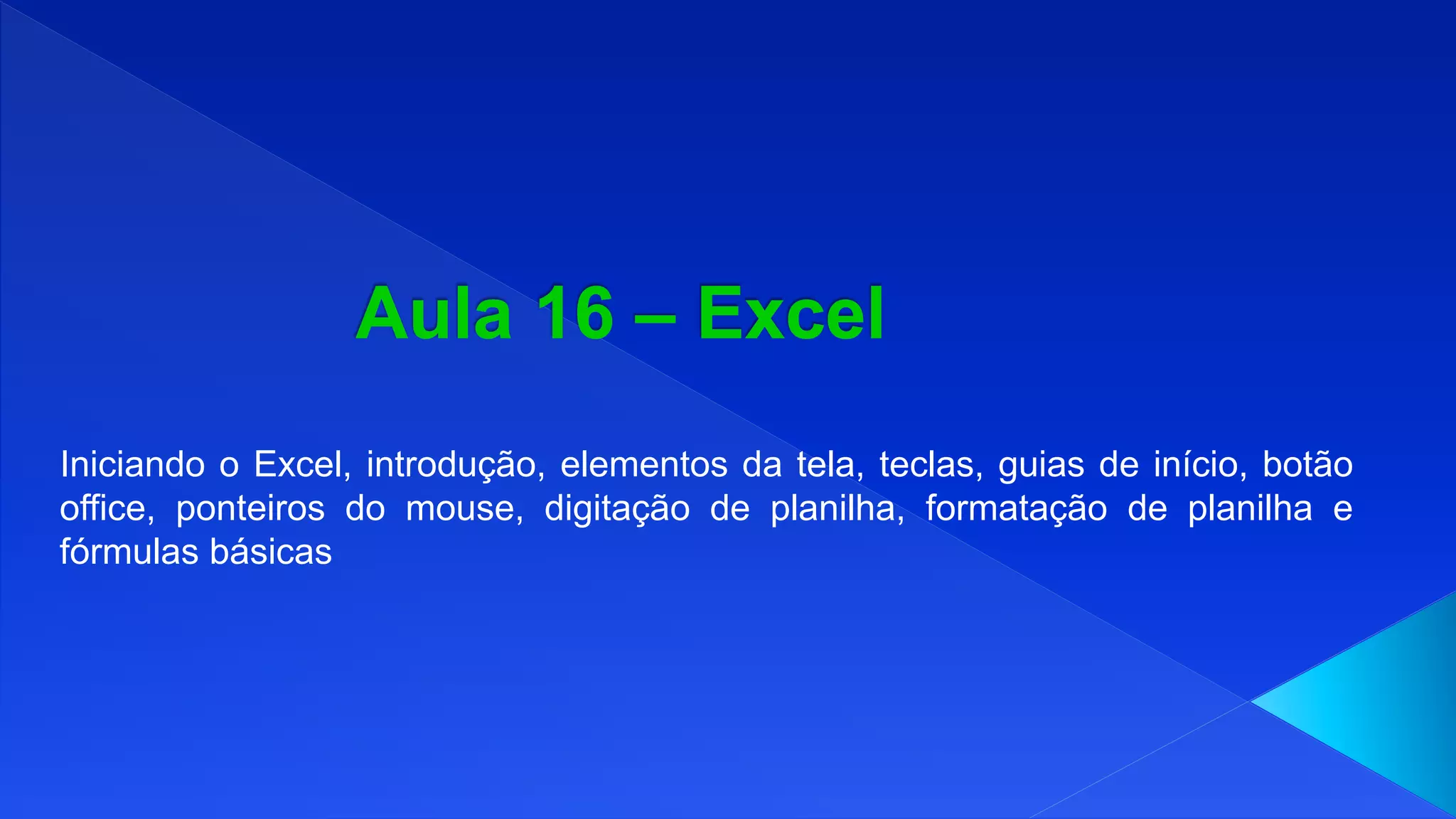 Aula 16 – Excel

Iniciando o Excel, introdução, elementos da tela, teclas, guias de início, botão office, ponteiros do mouse, digitação de planilha, formatação de planilha e fórmulas básicas